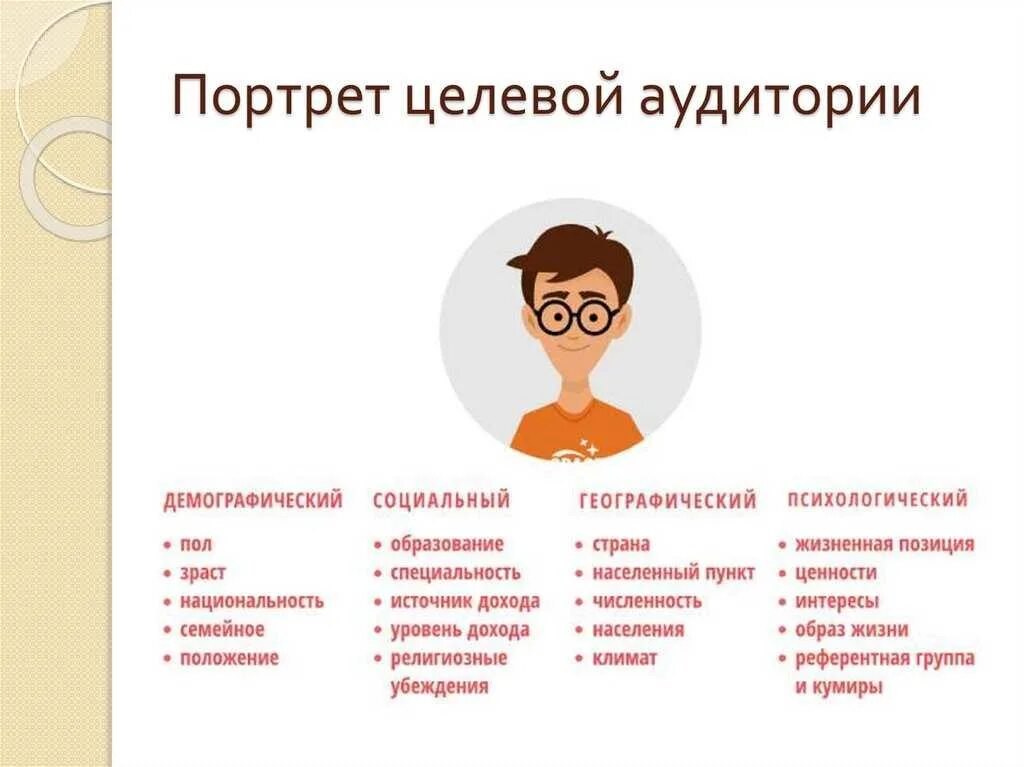 Портрет целевой аудитории

ДЕМОГРАФИЧЕСКИЙ
• пол
• зраст
• национальность
• семейное
• положение

СОЦИАЛЬНЫЙ
• образование
• специальность
• источник дохода
• уровень дохода
• религиозные убеждения

ГЕОГРАФИЧЕСКИЙ
• страна
• населенный пункт
• численность
• населения
• климат

ПСИХОЛОГИЧЕСКИЙ
• жизненная позиция
• ценности
• интересы
• образ жизни
• референтная группа и кумиры